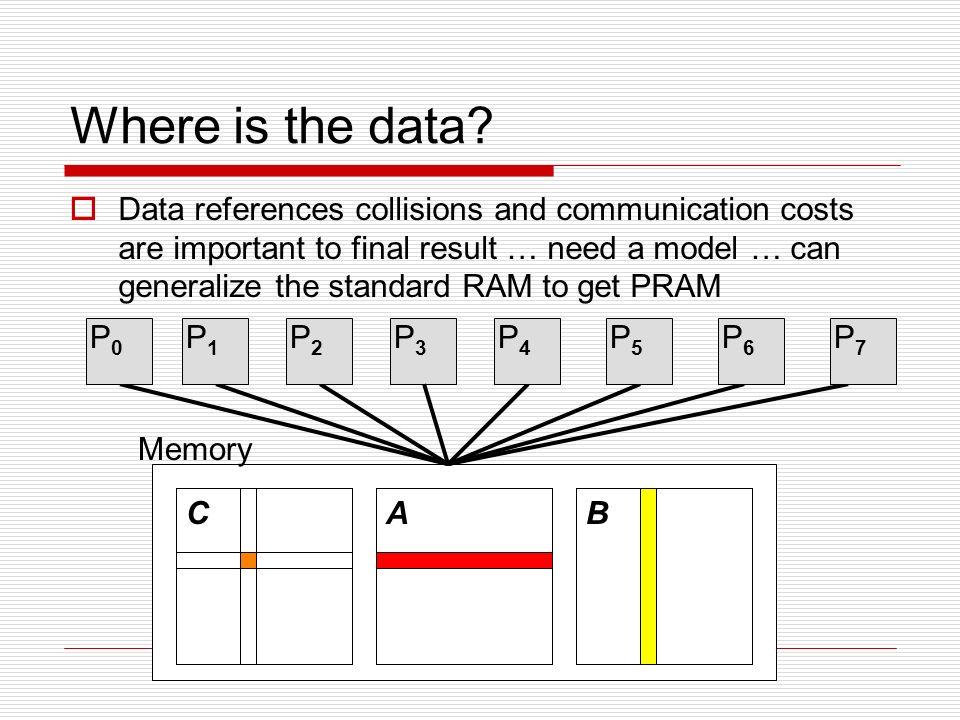 Where is the data?

Data references collisions and communication costs are important to final result … need a model … can generalize the standard RAM to get PRAM

$P_0$ $P_1$ $P_2$ $P_3$ $P_4$ $P_5$ $P_6$ $P_7$

Memory

C A B